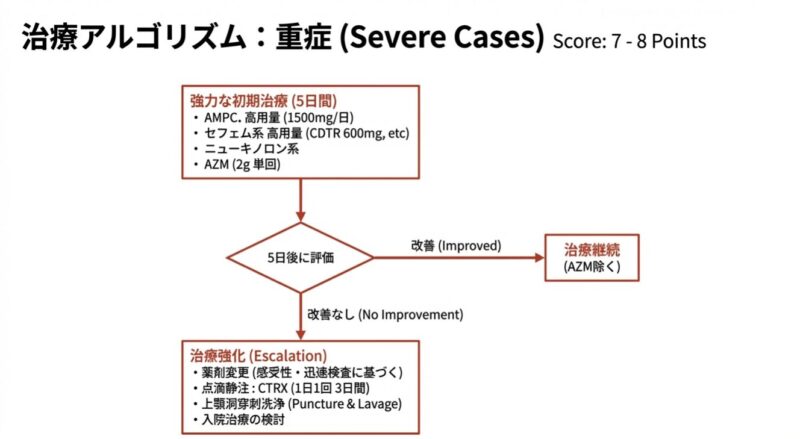 治療アルゴリズム：重症 (Severe Cases) Score: 7 - 8 Points

強力な初期治療 (5日間)
・AMPC. 高用量 (1500mg/日)
・セフェム系 高用量 (CDTR 600mg, etc)
・ニューキノロン系
・AZM (2g 単回)

5日後に評価

改善 (Improved)

治療継続
(AZM除く)

改善なし (No Improvement)

治療強化 (Escalation)
・薬剤変更 (感受性・迅速検査に基づく)
・点滴静注：CTRX (1日1回 3日間)
・上顎洞穿刺洗浄 (Puncture & Lavage)
・入院治療の検討